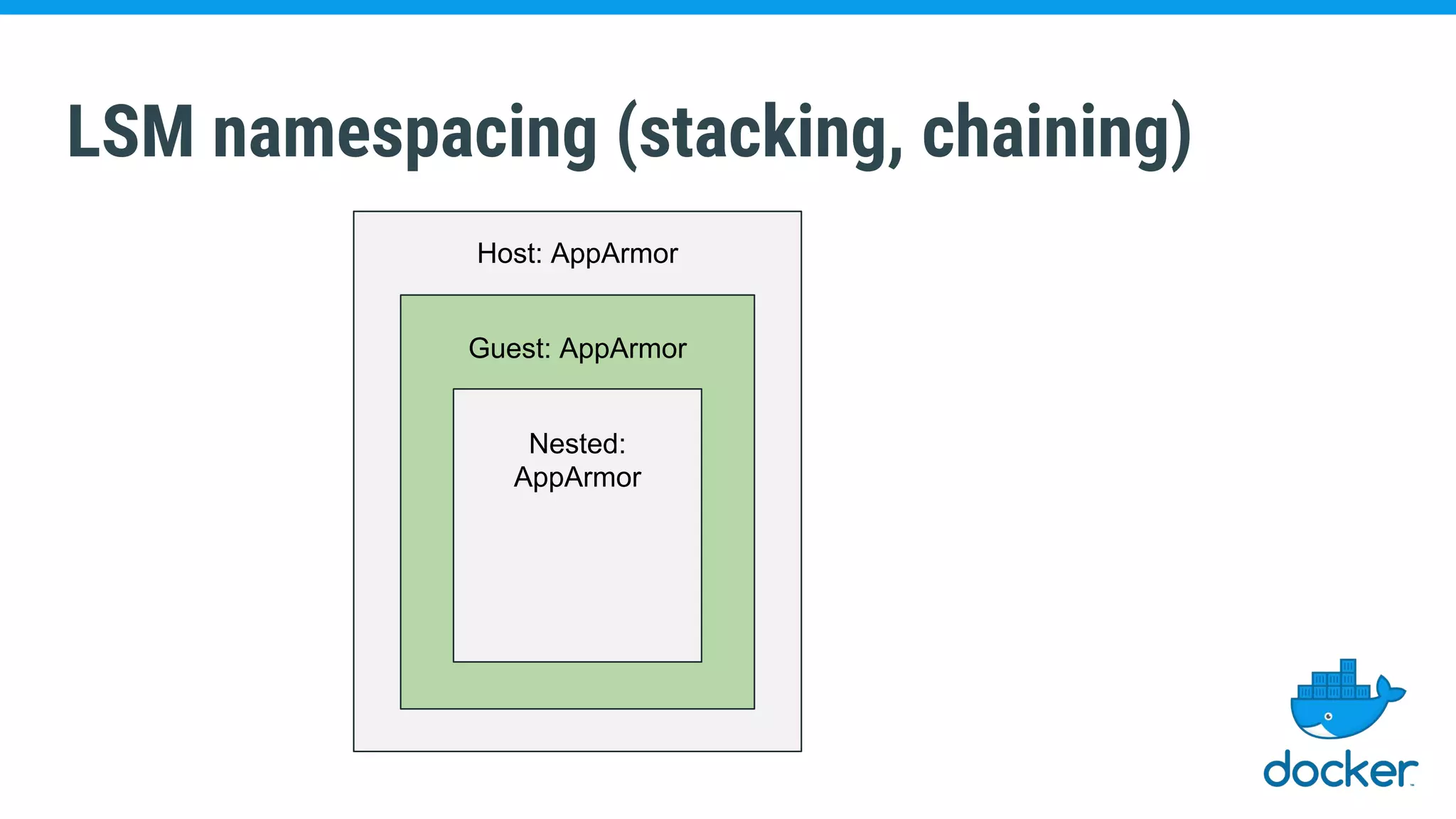 LSM namespacing (stacking, chaining)

Host: AppArmor

Guest: AppArmor

Nested:
AppArmor

docker